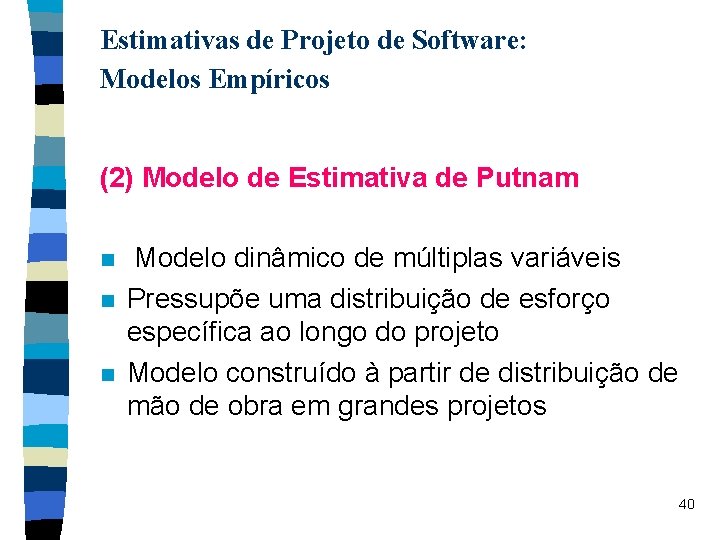 Estimativas de Projeto de Software:
Modelos Empíricos

(2) Modelo de Estimativa de Putnam

Modelo dinâmico de múltiplas variáveis

Pressupõe uma distribuição de esforço específica ao longo do projeto

Modelo construído à partir de distribuição de mão de obra em grandes projetos

40